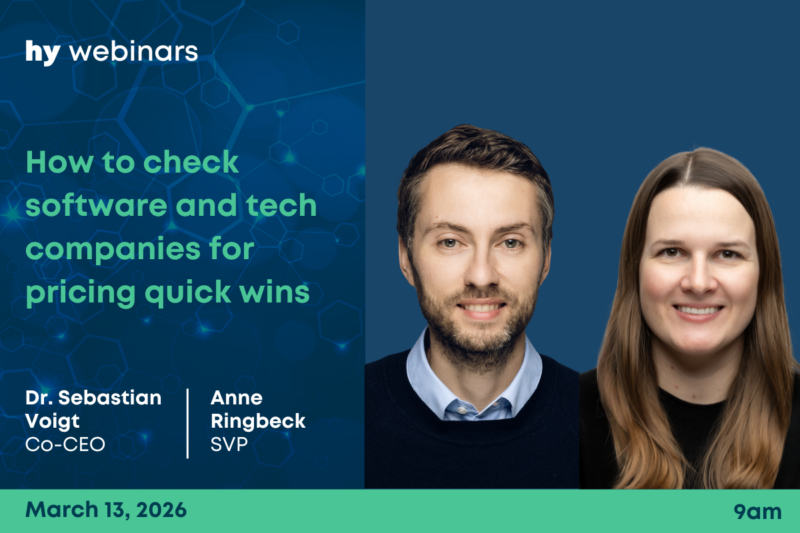 hy webinars

How to check software and tech companies for pricing quick wins

Dr. Sebastian Voigt
Co-CEO

Anne Ringbeck
SVP

March 13, 2026

9am